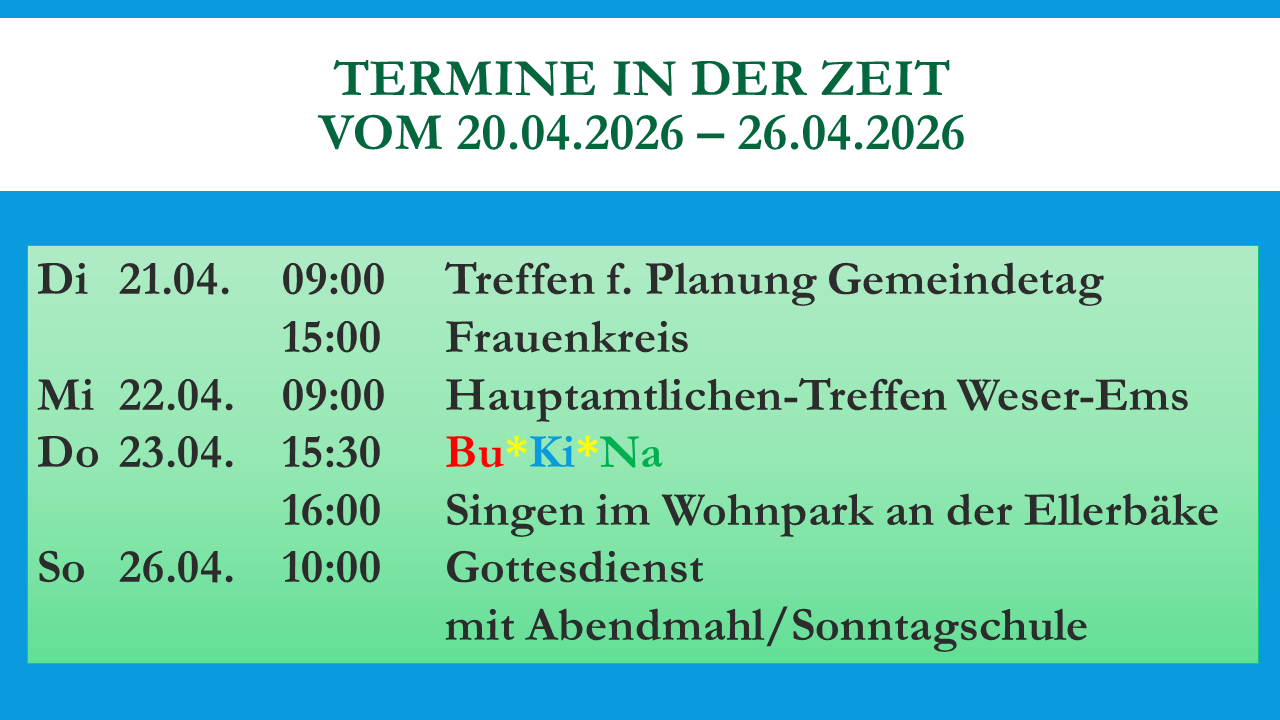 TERMINE IN DER ZEIT
VOM 20.04.2026 – 26.04.2026

| | | | |
|---|---|---|---|
| Di | 21.04. | 09:00 | Treffen f. Planung Gemeindetag |
| | | 15:00 | Frauenkreis |
| Mi | 22.04. | 09:00 | Hauptamtlichen-Treffen Weser-Ems |
| Do | 23.04. | 15:30 | Bu\*Ki\*Na |
| | | 16:00 | Singen im Wohnpark an der Ellerbäke |
| So | 26.04. | 10:00 | Gottesdienst mit Abendmahl/Sonntagschule |